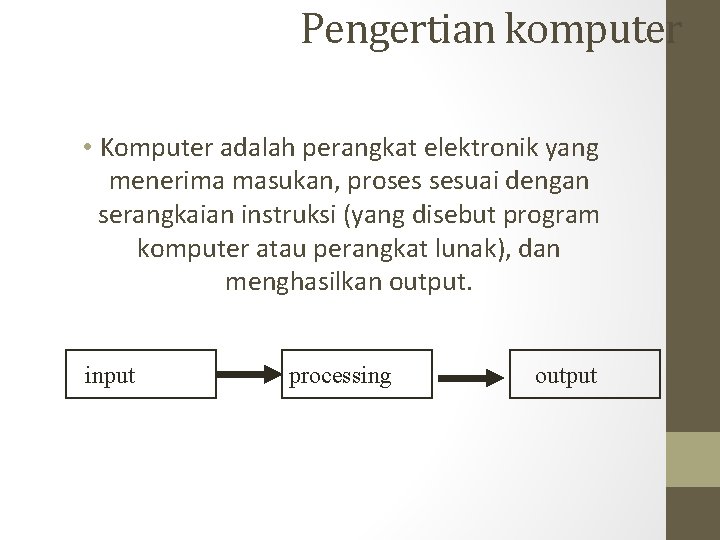 Pengertian komputer

• Komputer adalah perangkat elektronik yang menerima masukan, proses sesuai dengan serangkaian instruksi (yang disebut program komputer atau perangkat lunak), dan menghasilkan output.

input

processing

output